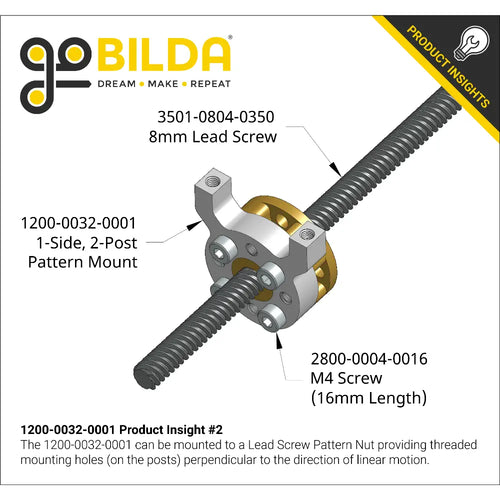 goBILDA®
DREAM • MAKE • REPEAT

PRODUCT INSIGHTS

3501-0804-0350
8mm Lead Screw

1200-0032-0001
1-Side, 2-Post
Pattern Mount

2800-0004-0016
M4 Screw
(16mm Length)

1200-0032-0001 Product Insight #2
The 1200-0032-0001 can be mounted to a Lead Screw Pattern Nut providing threaded mounting holes (on the posts) perpendicular to the direction of linear motion.